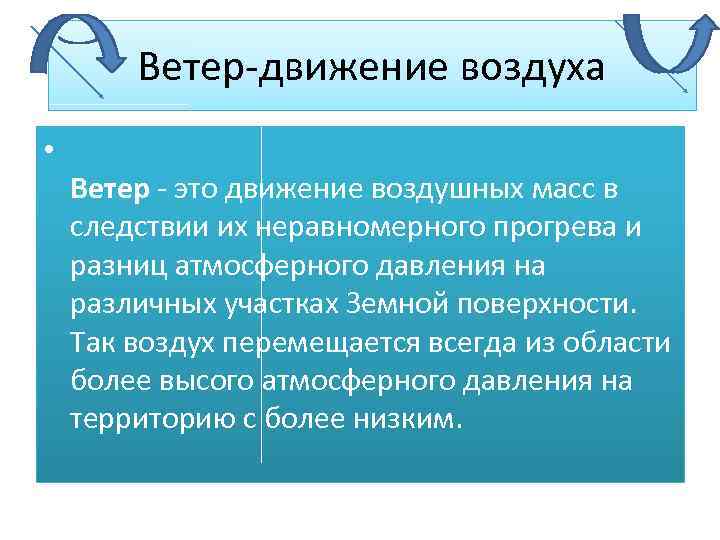 Ветер-движение воздуха

•

Ветер - это движение воздушных масс в следствии их неравномерного прогрева и разниц атмосферного давления на различных участках Земной поверхности. Так воздух перемещается всегда из области более высого атмосферного давления на территорию с более низким.